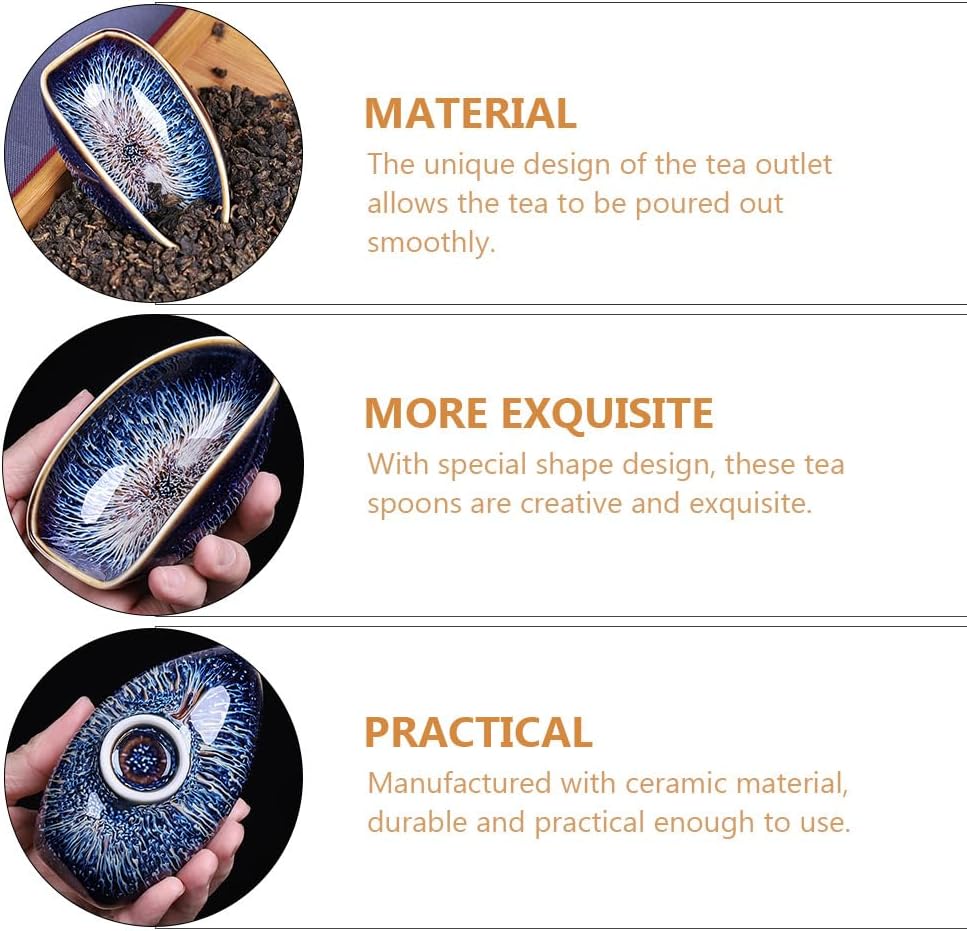 MATERIAL

The unique design of the tea outlet allows the tea to be poured out smoothly.

MORE EXQUISITE

With special shape design, these tea spoons are creative and exquisite.

PRACTICAL

Manufactured with ceramic material, durable and practical enough to use.